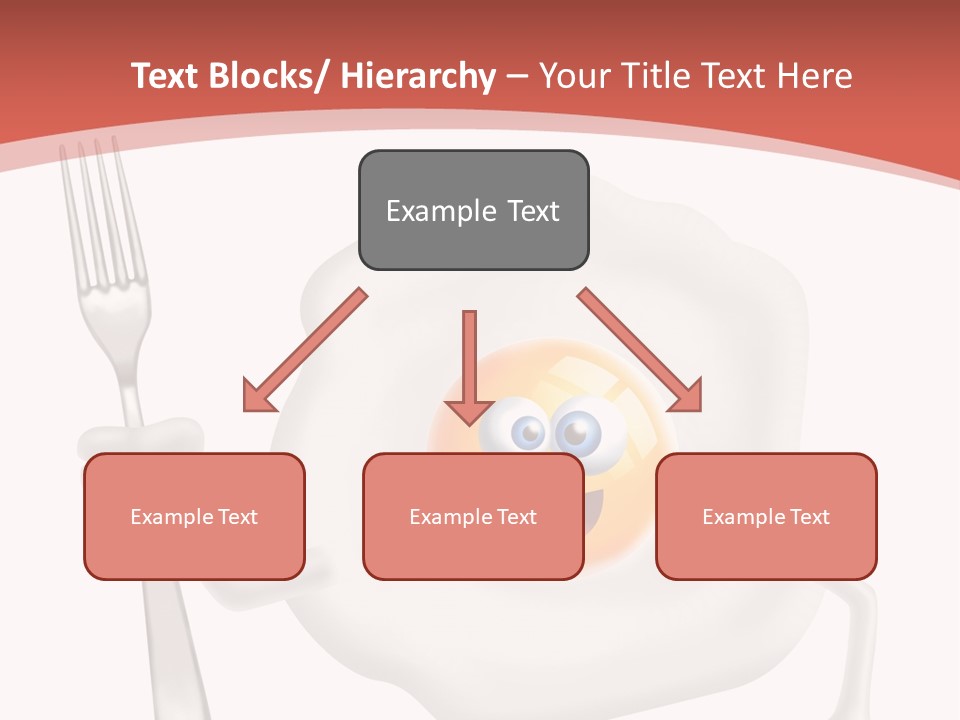 Text Blocks/ Hierarchy – Your Title Text Here

Example Text

Example Text

Example Text

Example Text